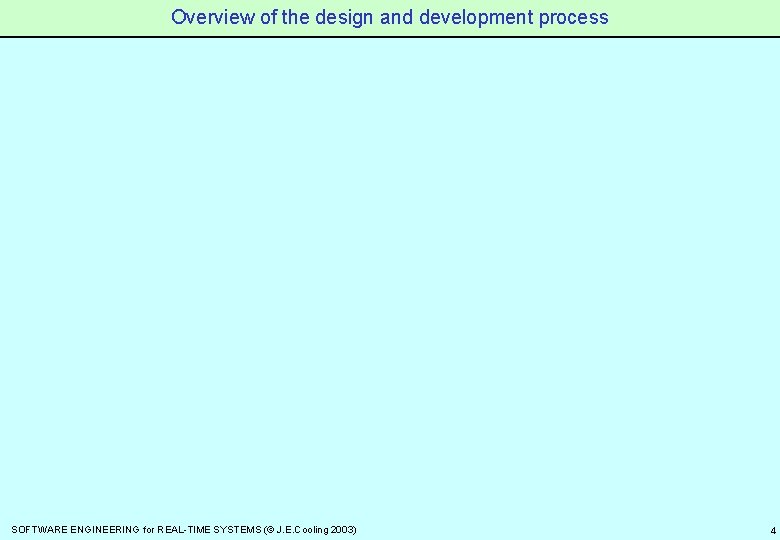 Overview of the design and development process

SOFTWARE ENGINEERING for REAL-TIME SYSTEMS (© J.E.Cooling 2003)

4